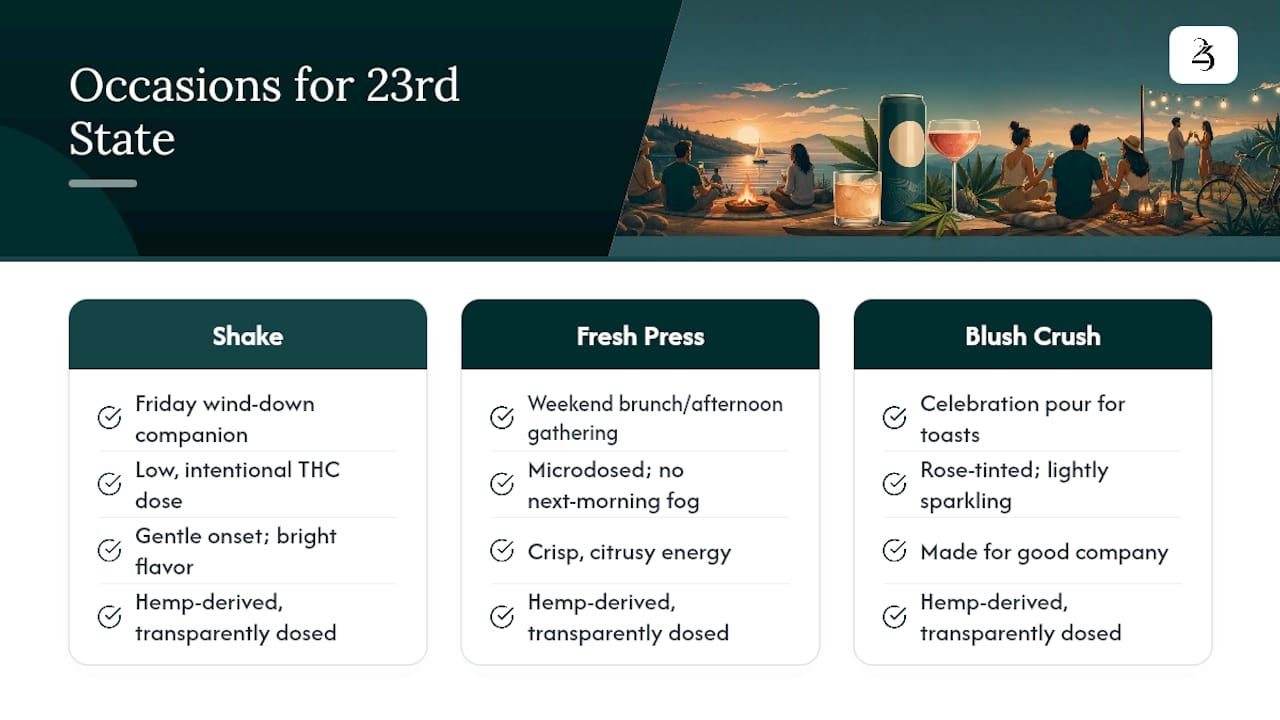 Occasions for 23rd State

23

Shake

Friday wind-down companion

Low, intentional THC dose

Gentle onset; bright flavor

Hemp-derived, transparently dosed

Fresh Press

Weekend brunch/afternoon gathering

Microdosed; no next-morning fog

Crisp, citrusy energy

Hemp-derived, transparently dosed

Blush Crush

Celebration pour for toasts

Rose-tinted; lightly sparkling

Made for good company

Hemp-derived, transparently dosed